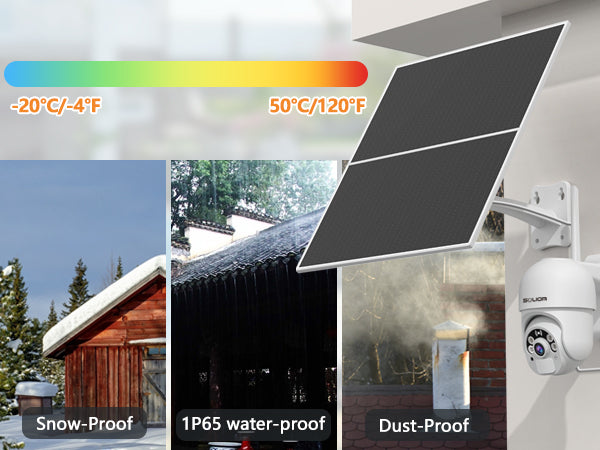 -20°C/-4°F

50°C/120°F

SOLIOM

Snow-Proof

1P65 water-proof

Dust-Proof